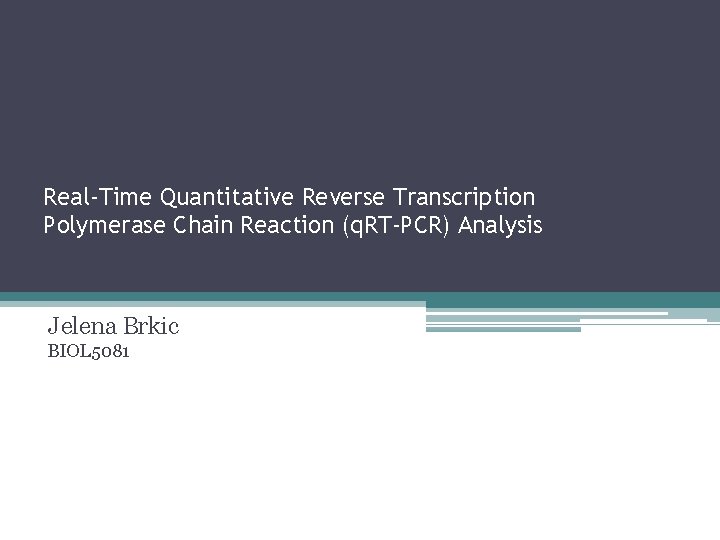 Real-Time Quantitative Reverse Transcription Polymerase Chain Reaction (qRT-PCR) Analysis

Jelena Brkic
BIOL5081